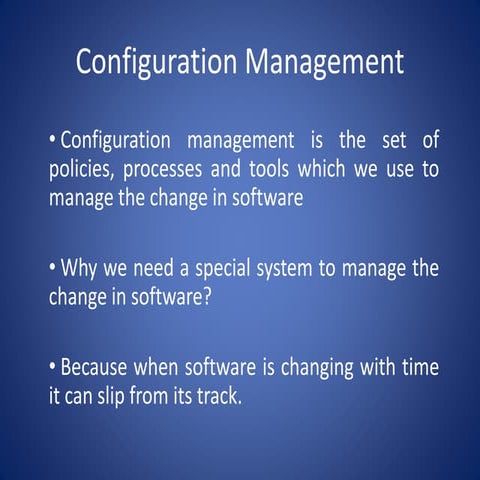 Configuration Management

• Configuration management is the set of policies, processes and tools which we use to manage the change in software

• Why we need a special system to manage the change in software?

• Because when software is changing with time it can slip from its track.